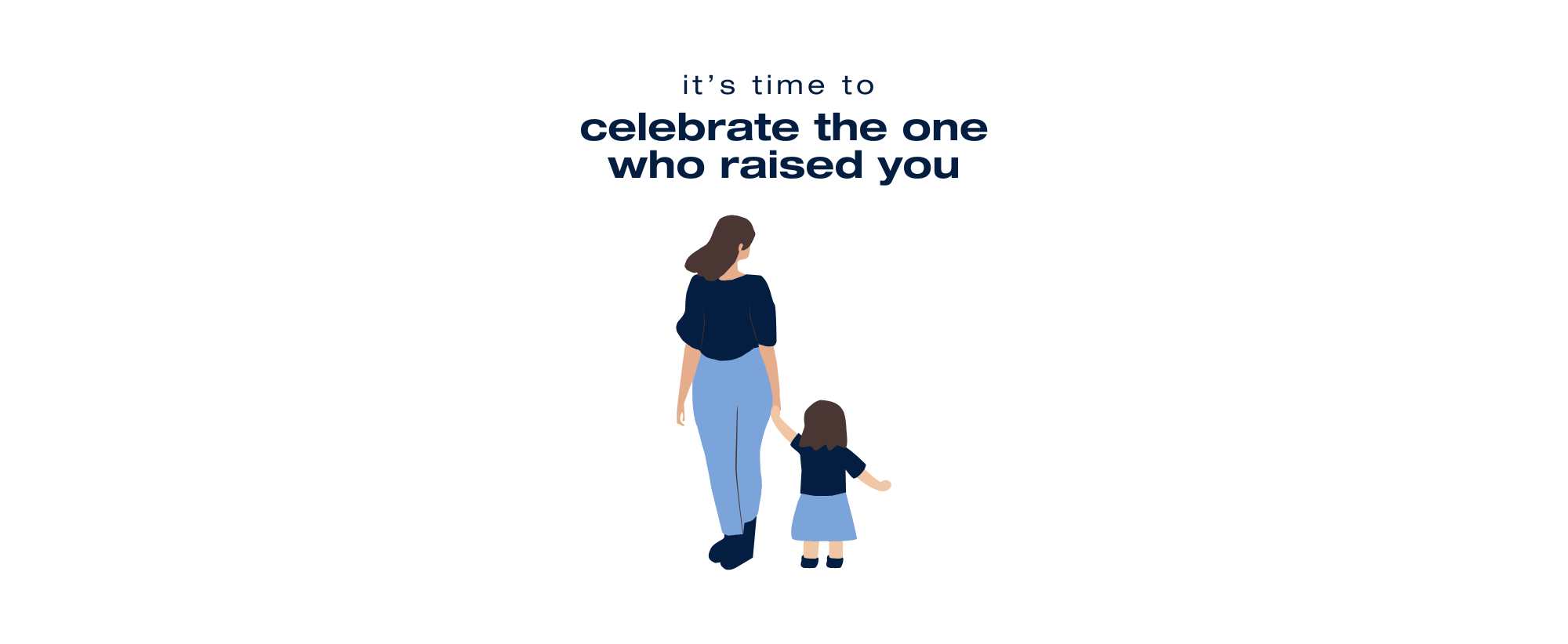 it’s time to

celebrate the one who raised you